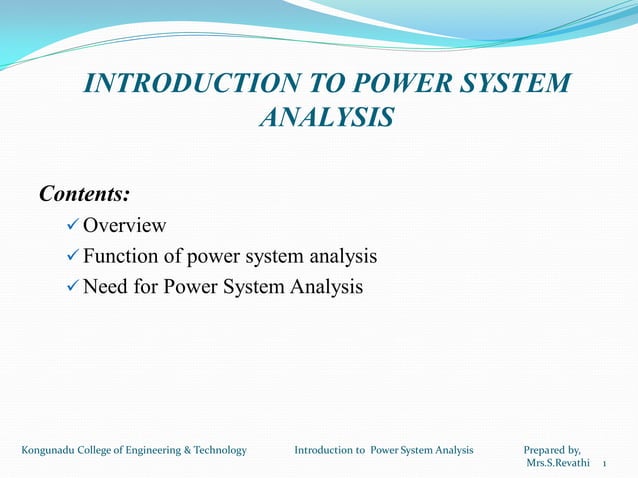 INTRODUCTION TO POWER SYSTEM ANALYSIS

Contents:

✓ Overview
✓ Function of power system analysis
✓ Need for Power System Analysis

Kongunadu College of Engineering & Technology Introduction to Power System Analysis Prepared by, Mrs.S.Revathi 1